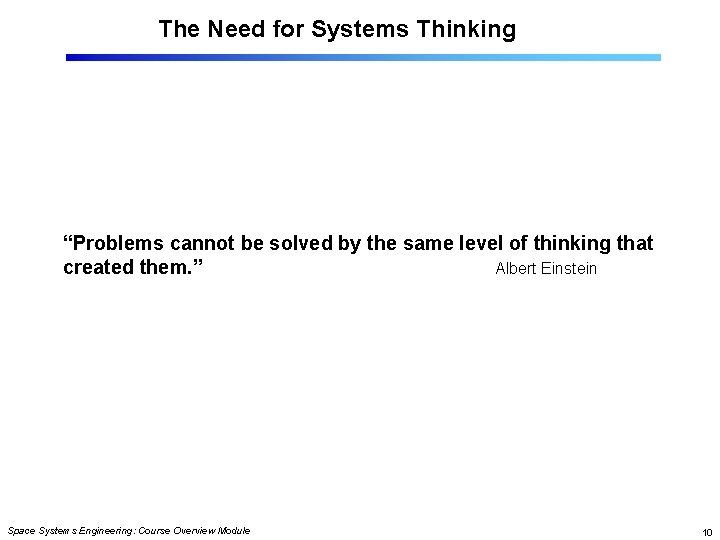 The Need for Systems Thinking

“Problems cannot be solved by the same level of thinking that created them.” Albert Einstein

Space Systems Engineering: Course Overview Module

10